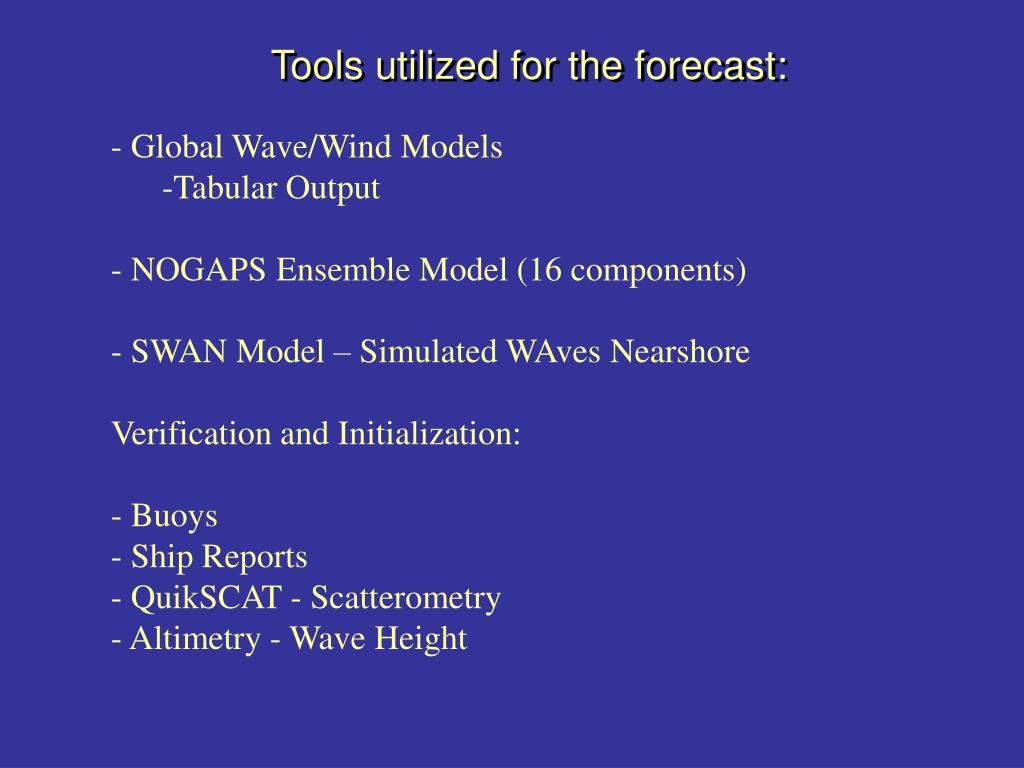 Tools utilized for the forecast:

- Global Wave/Wind Models
-Tabular Output

- NOGAPS Ensemble Model (16 components)

- SWAN Model – Simulated WAves Nearshore

Verification and Initialization:

- Buoys
- Ship Reports
- QuikSCAT - Scatterometry
- Altimetry - Wave Height